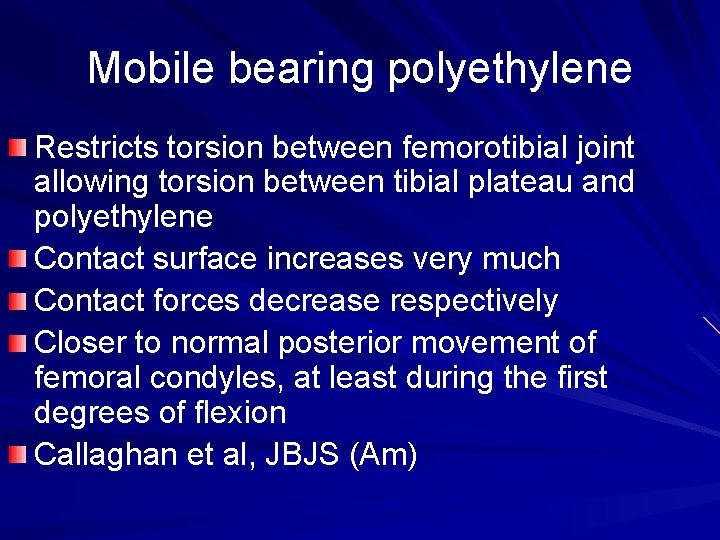 Mobile bearing polyethylene

Restricts torsion between femorotibial joint allowing torsion between tibial plateau and polyethylene

Contact surface increases very much

Contact forces decrease respectively

Closer to normal posterior movement of femoral condyles, at least during the first degrees of flexion

Callaghan et al, JBJS (Am)